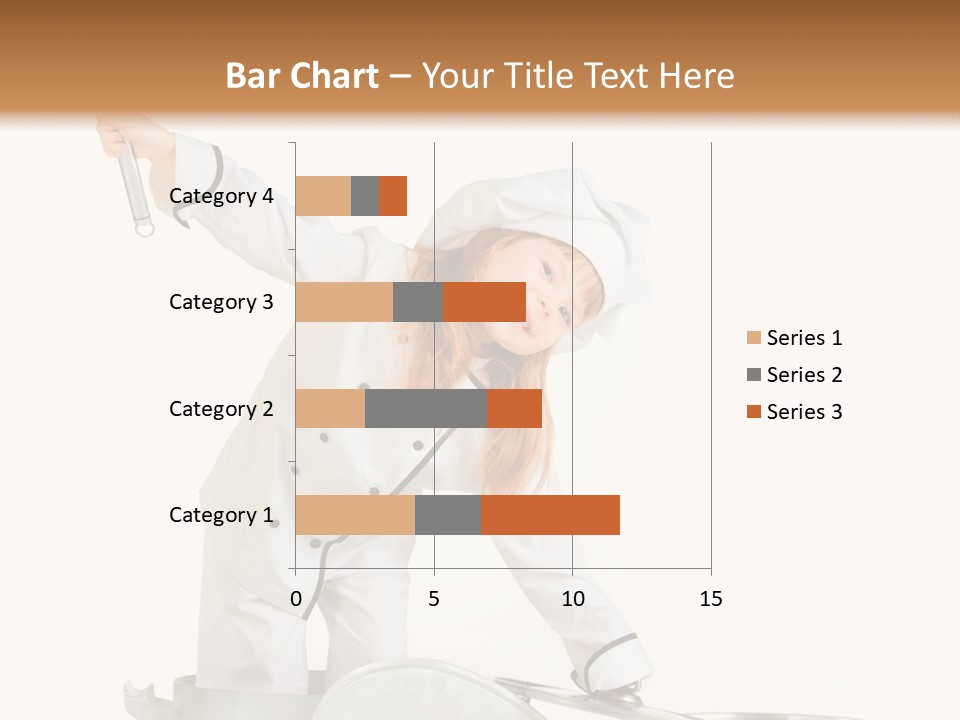 Bar Chart – Your Title Text Here

Category 4
Category 3
Category 2
Category 1

0
5
10
15

Series 1
Series 2
Series 3